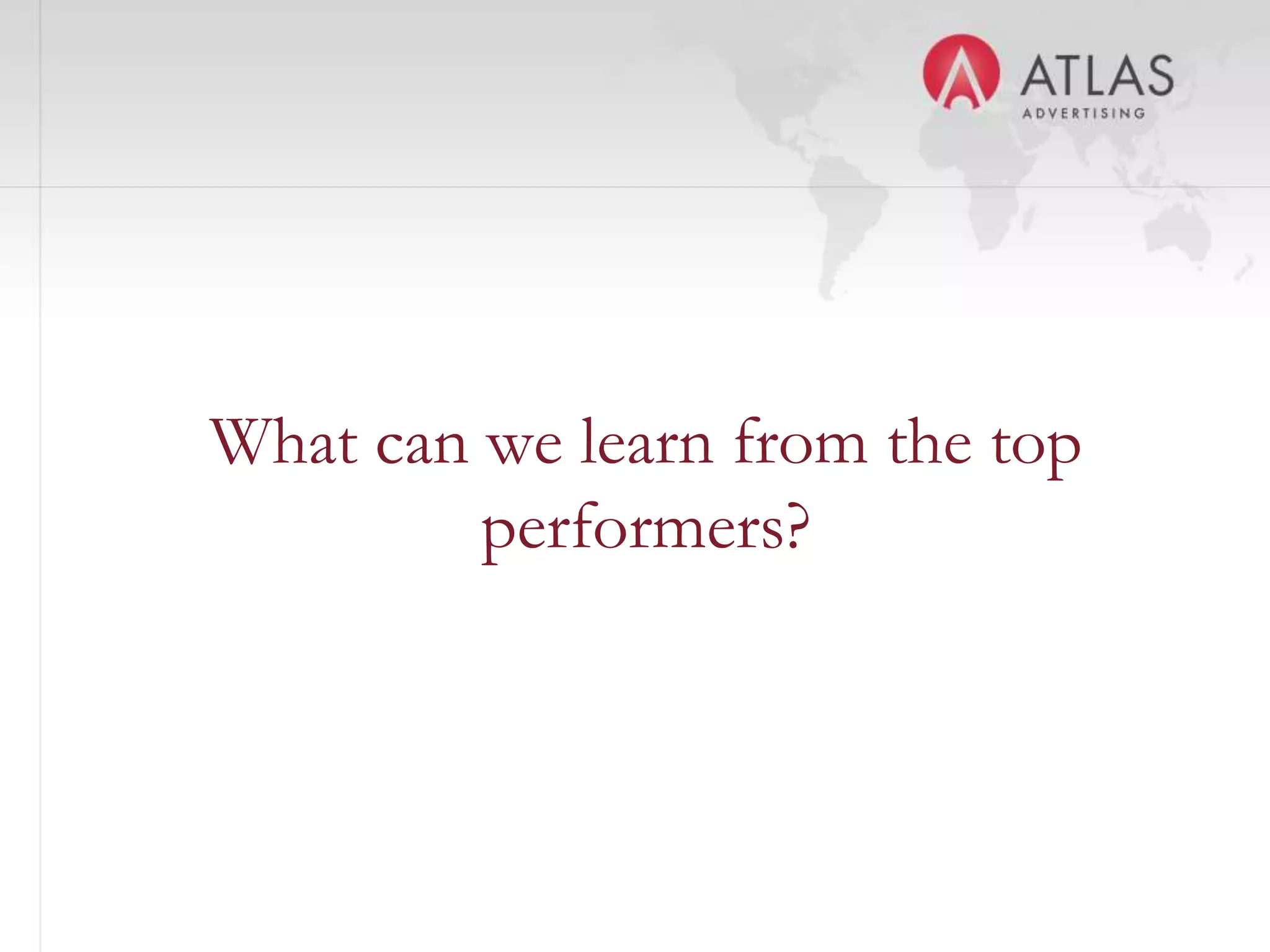 ATLAS
ADVERTISING

What can we learn from the top performers?